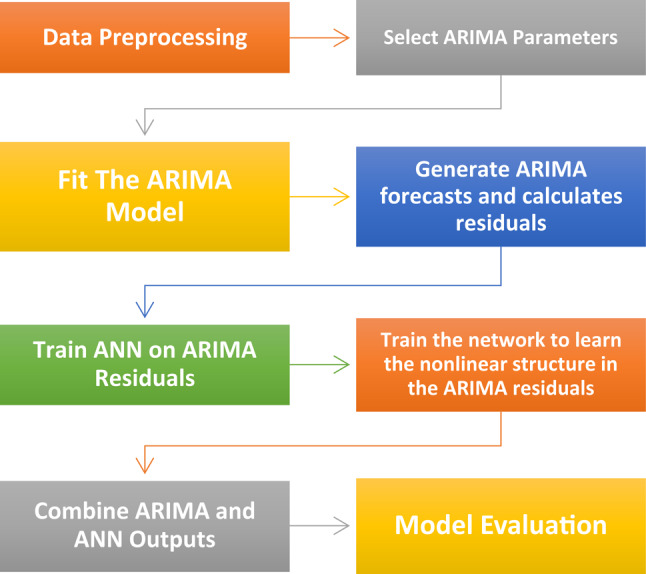 Data Preprocessing

Select ARIMA Parameters

Fit The ARIMA Model

Generate ARIMA forecasts and calculates residuals

Train ANN on ARIMA Residuals

Train the network to learn the nonlinear structure in the ARIMA residuals

Combine ARIMA and ANN Outputs

Model Evaluation